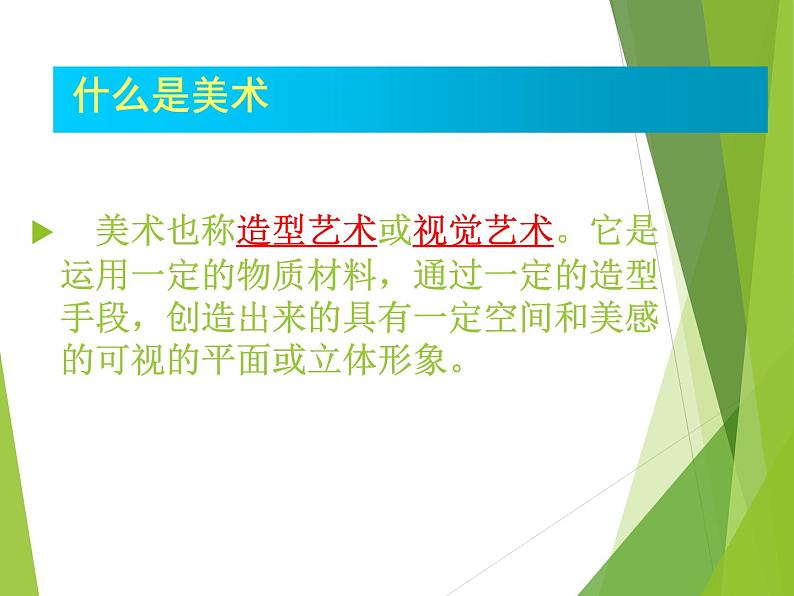 什么是美术

美术也称造型艺术或视觉艺术。它是运用一定的物质材料，通过一定的造型手段，创造出来的具有一定空间和美感的可视的平面或立体形象。